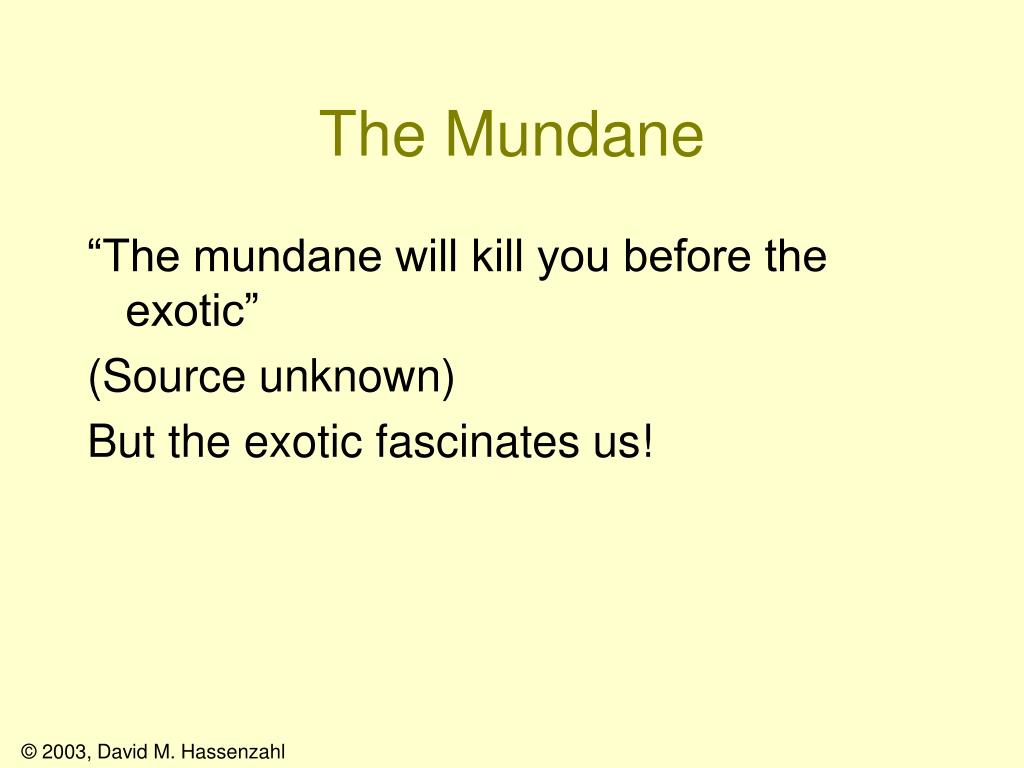 The Mundane

“The mundane will kill you before the exotic”

(Source unknown)

But the exotic fascinates us!

© 2003, David M. Hassenzahl